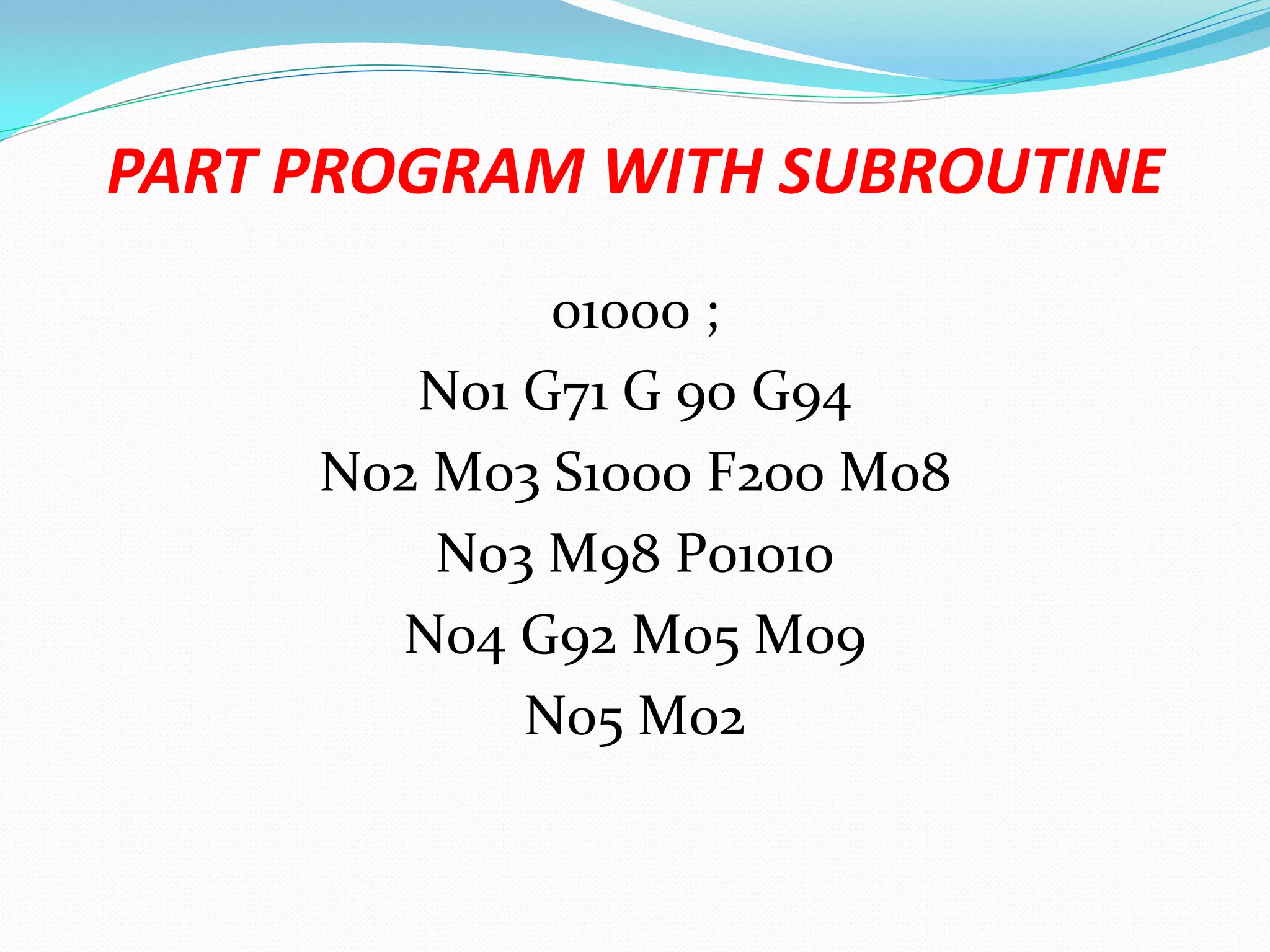 PART PROGRAM WITH SUBROUTINE

01000 ;

N01 G71 G 90 G94

N02 M03 S1000 F200 M08

N03 M98 P01010

N04 G92 M05 M09

N05 M02